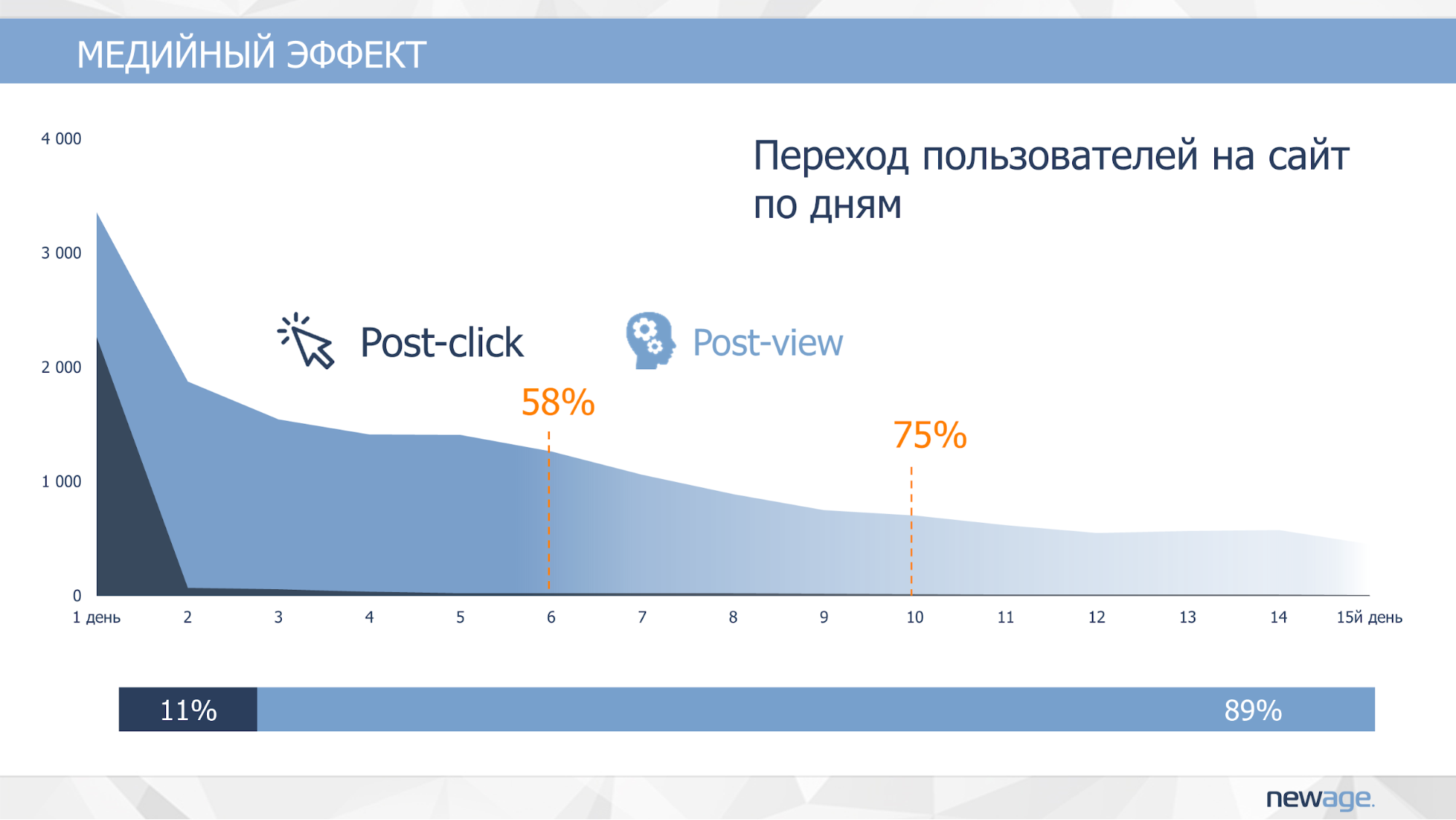 МЕДИЙНЫЙ ЭФФЕКТ

Переход пользователей на сайт по дням

4 000
3 000
2 000
1 000
0

Post-click

Post-view

58%

75%

1 день
2
3
4
5
6
7
8
9
10
11
12
13
14
15й день

11%

89%

newage.